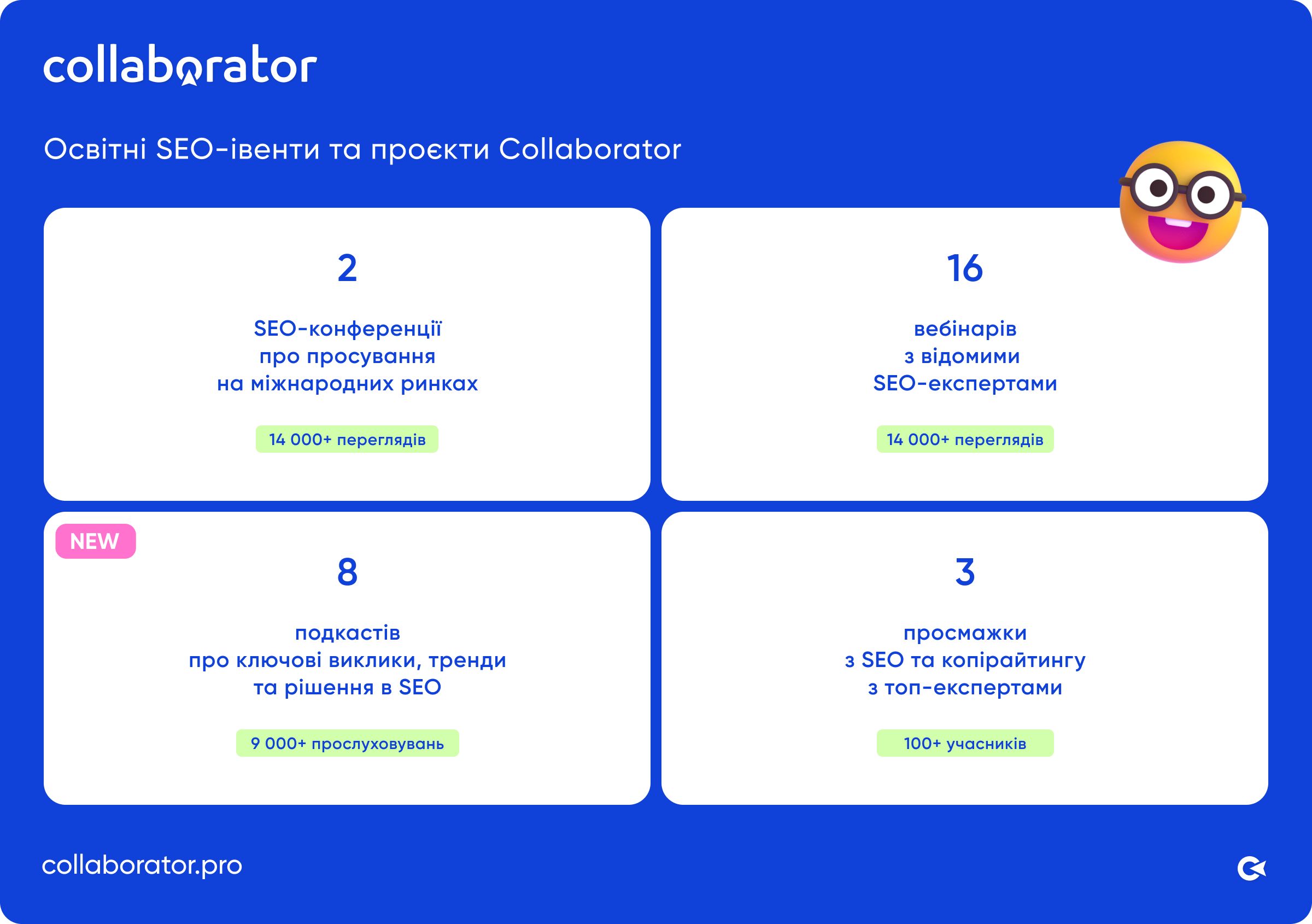 collaborator

Освітні SEO-івенти та проєкти Collaborator

2

SEO-конференції
про просування
на міжнародних ринках

14 000+ переглядів

16

вебінарів
з відомими
SEO-експертами

14 000+ переглядів

NEW

8

подкастів
про ключові виклики, тренди
та рішення в SEO

9 000+ прослуховувань

3

просмажки
з SEO та копірайтингу
з топ-експертами

100+ учасників

collaborator.pro